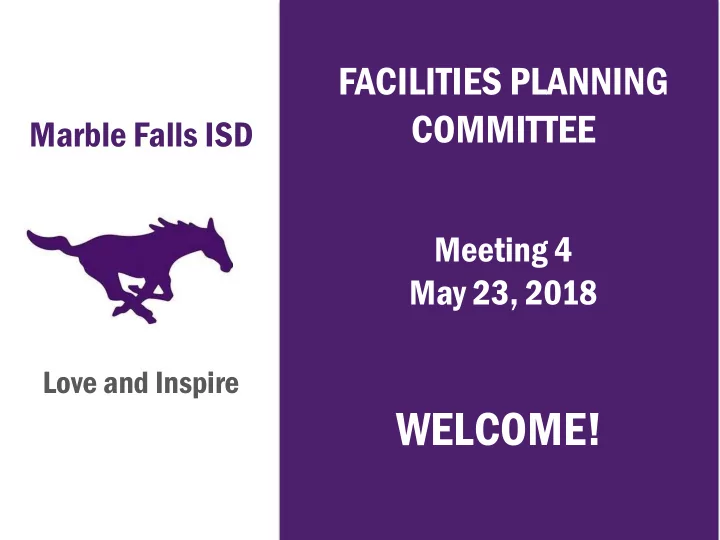 Marble Falls ISD

Love and Inspire

FACILITIES PLANNING COMMITTEE

Meeting 4
May 23, 2018

WELCOME!